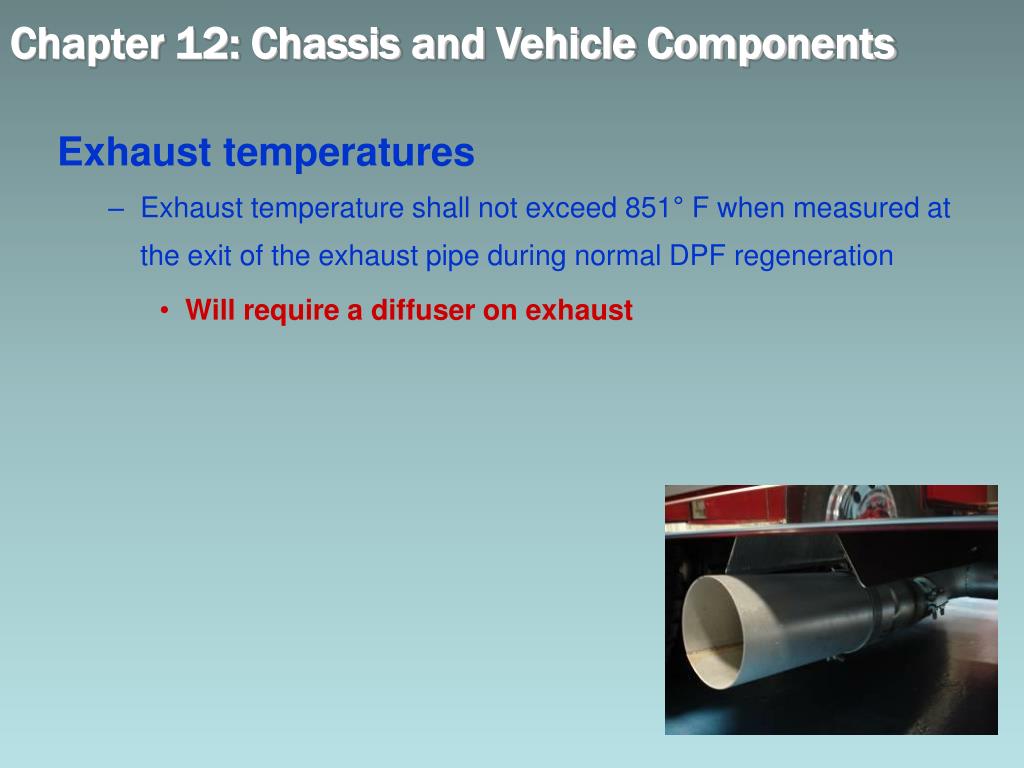 Chapter 12: Chassis and Vehicle Components

Exhaust temperatures

– Exhaust temperature shall not exceed 851° F when measured at the exit of the exhaust pipe during normal DPF regeneration

• Will require a diffuser on exhaust